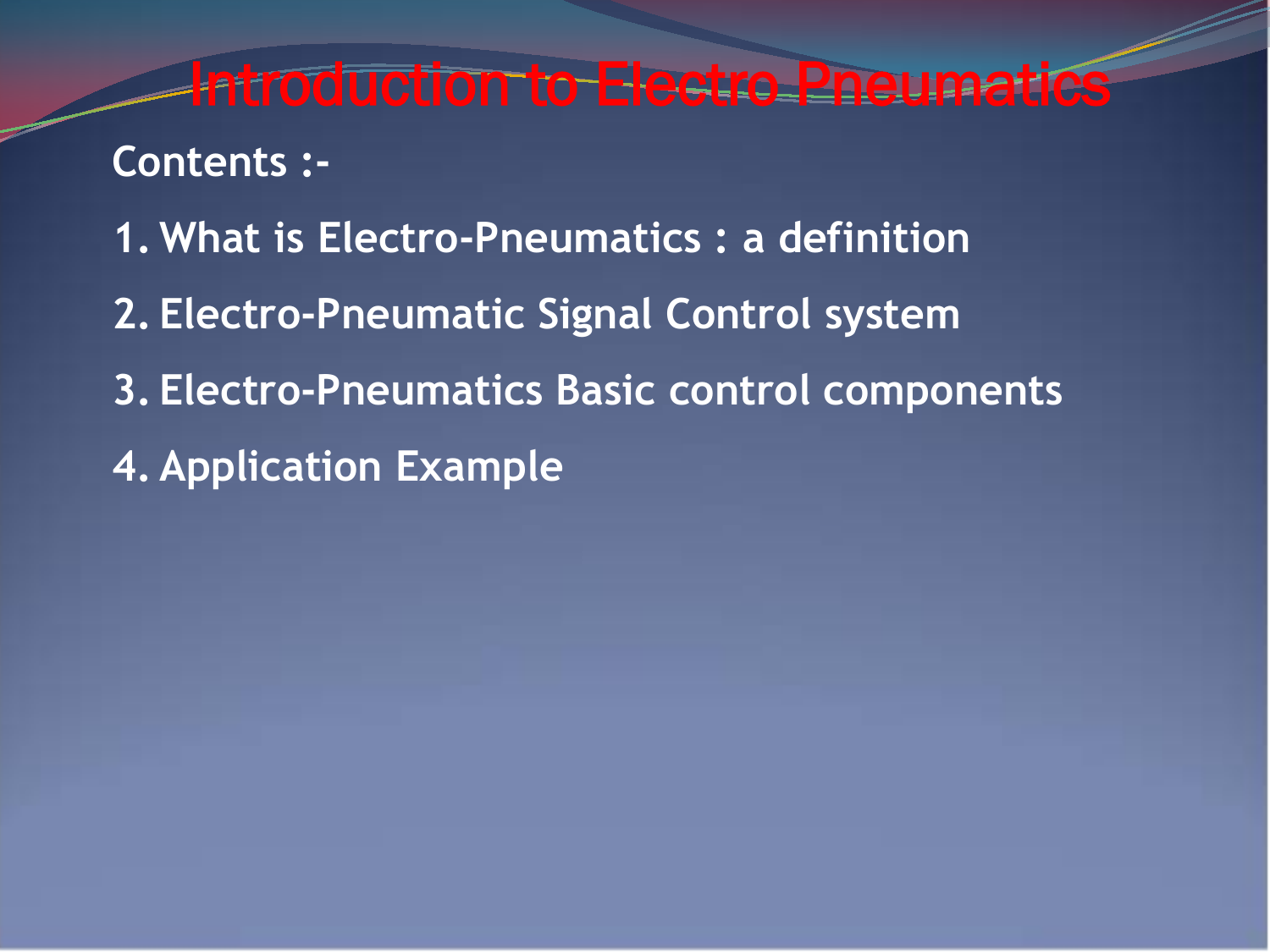 Introduction to Electro Pneumatics

Contents :-

1. What is Electro-Pneumatics : a definition

2. Electro-Pneumatic Signal Control system

3. Electro-Pneumatics Basic control components

4. Application Example